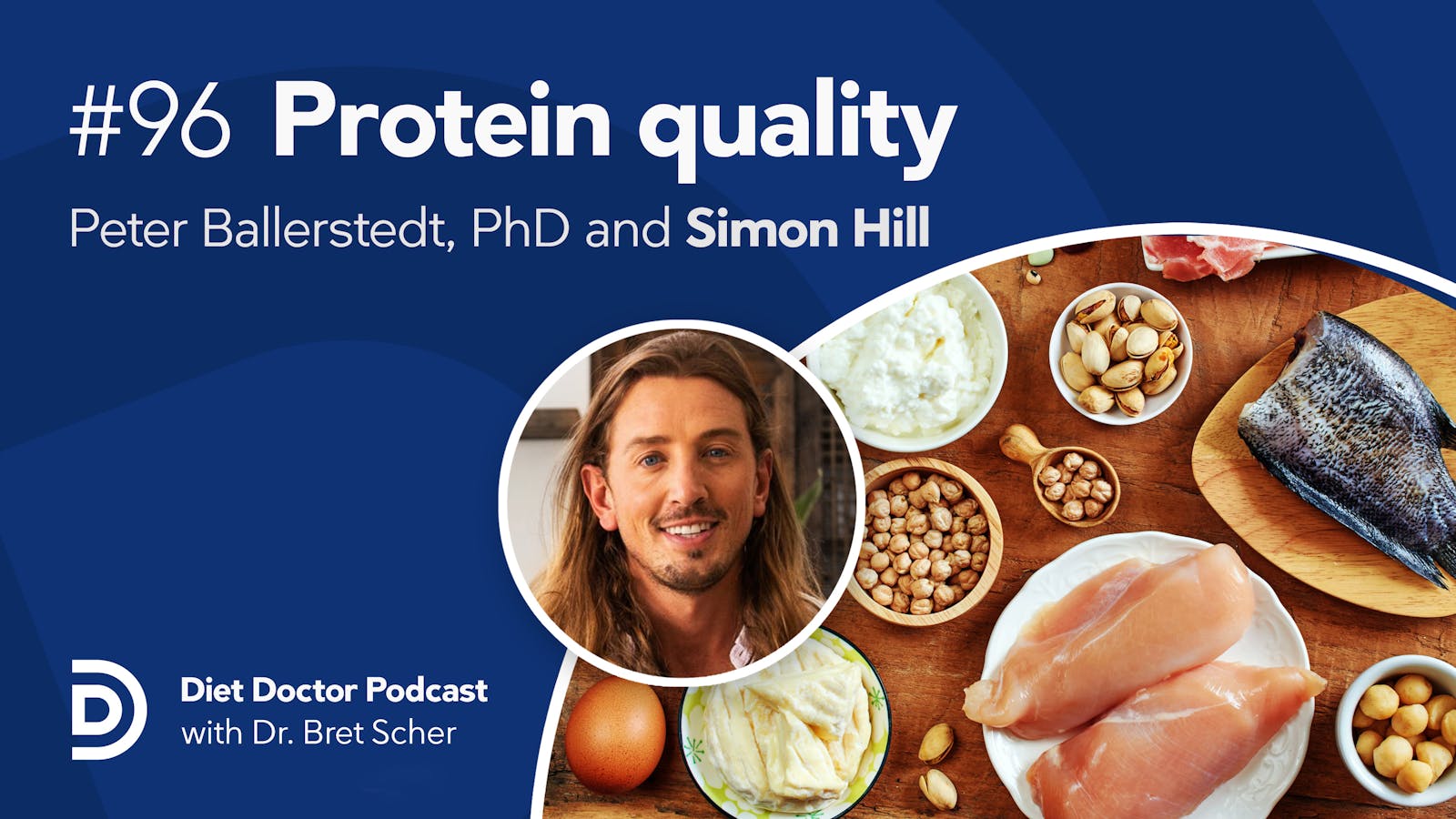 #96 Protein quality

Peter Ballerstedt, PhD and Simon Hill

Diet Doctor Podcast
with Dr. Bret Scher